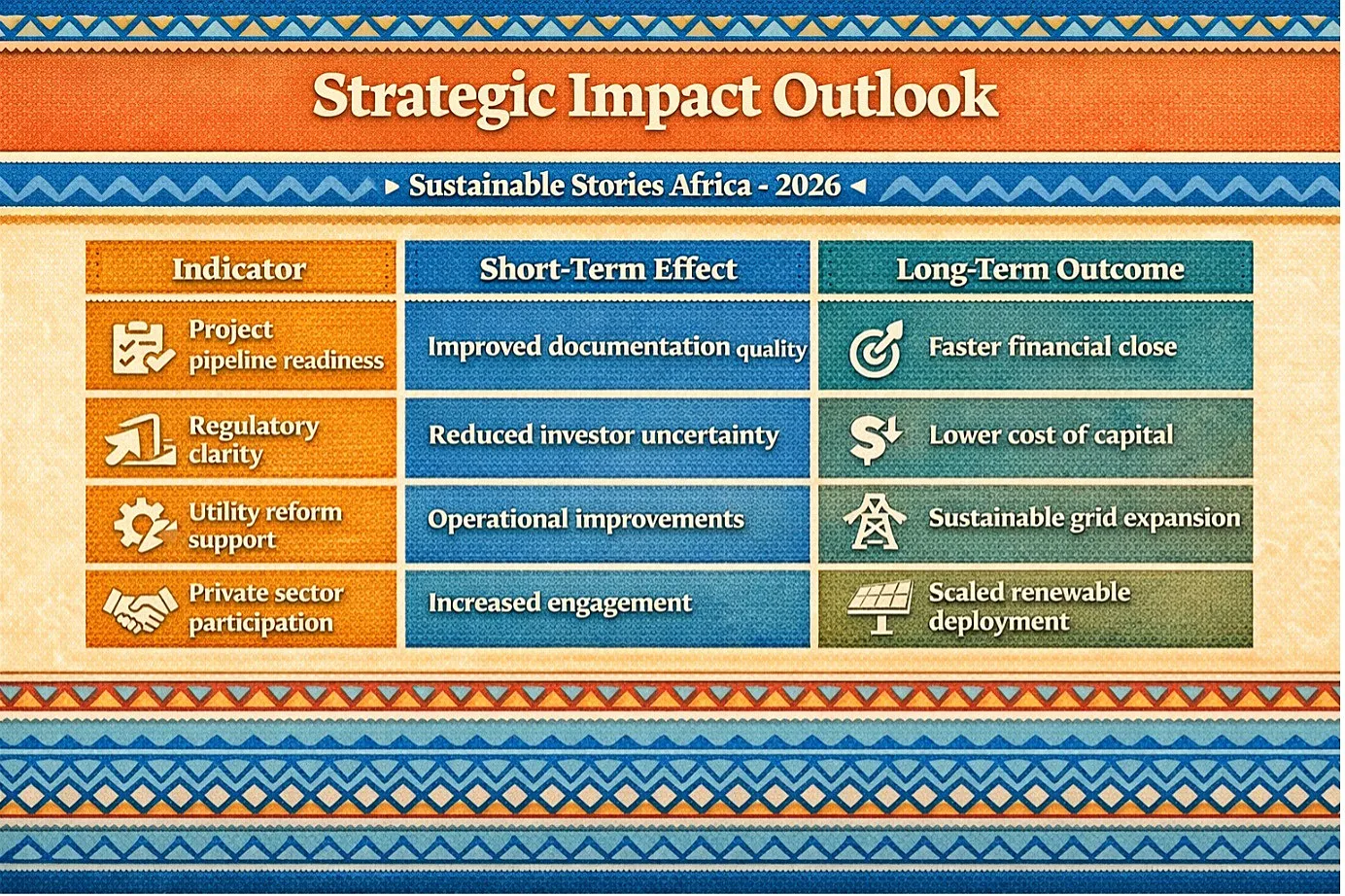 Strategic Impact Outlook

▸ Sustainable Stories Africa - 2026 ◂

| Indicator | Short-Term Effect | Long-Term Outcome |
|---|---|---|
| Project pipeline readiness | Improved documentation quality | Faster financial close |
| Regulatory clarity | Reduced investor uncertainty | Lower cost of capital |
| Utility reform support | Operational improvements | Sustainable grid expansion |
| Private sector participation | Increased engagement | Scaled renewable deployment |